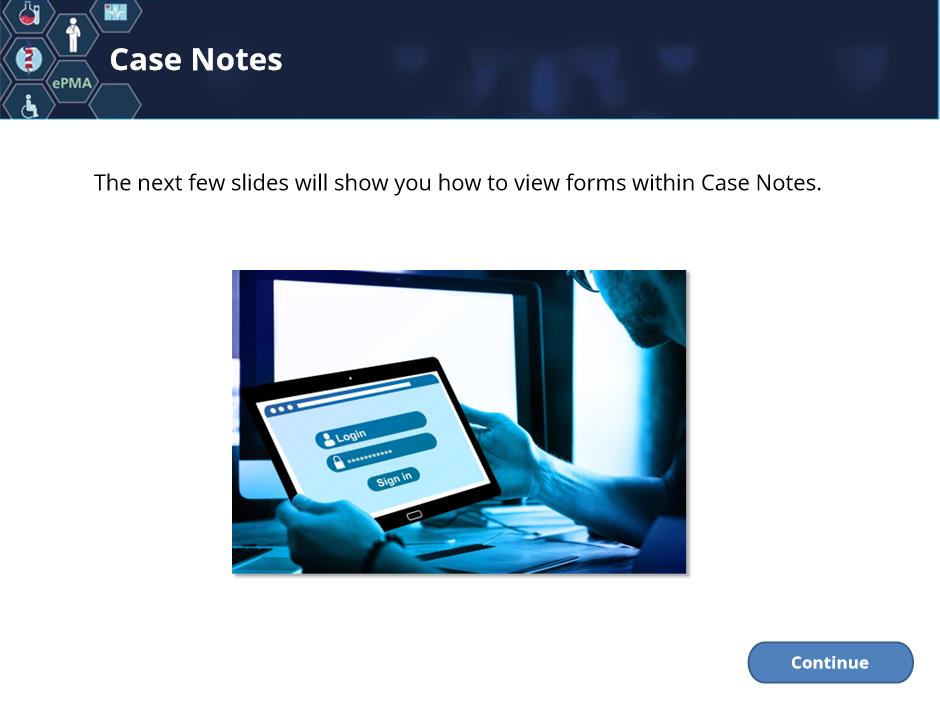 ePMA

Case Notes

The next few slides will show you how to view forms within Case Notes.

Login
**********
Sign in

Continue